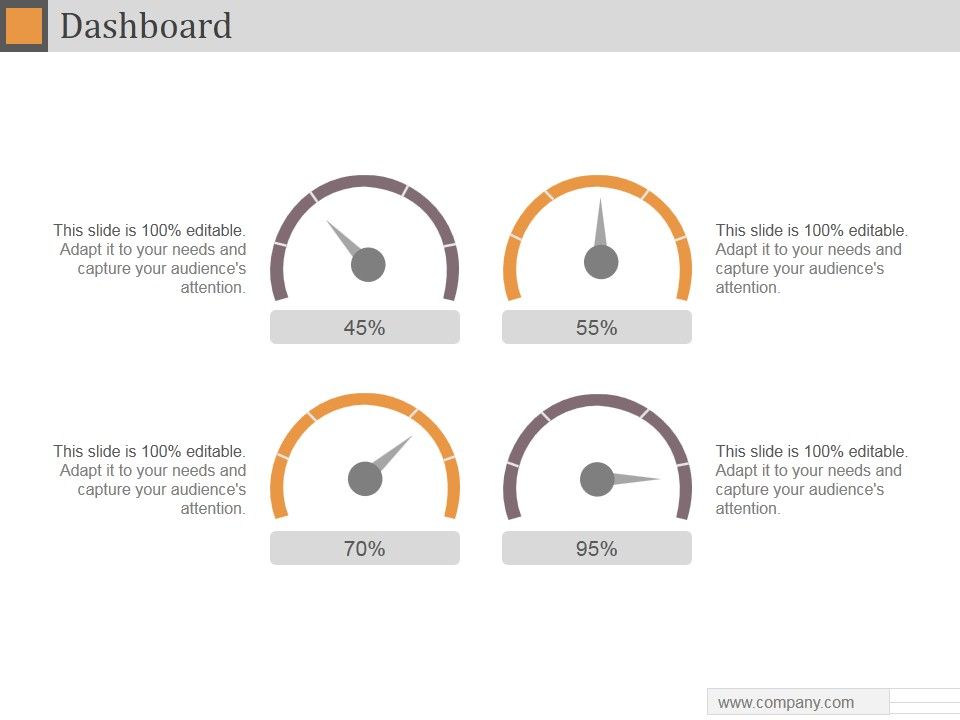 Dashboard

This slide is 100% editable. Adapt it to your needs and capture your audience's attention.

45%

55%

This slide is 100% editable. Adapt it to your needs and capture your audience's attention.

This slide is 100% editable. Adapt it to your needs and capture your audience's attention.

70%

95%

This slide is 100% editable. Adapt it to your needs and capture your audience's attention.

www.company.com